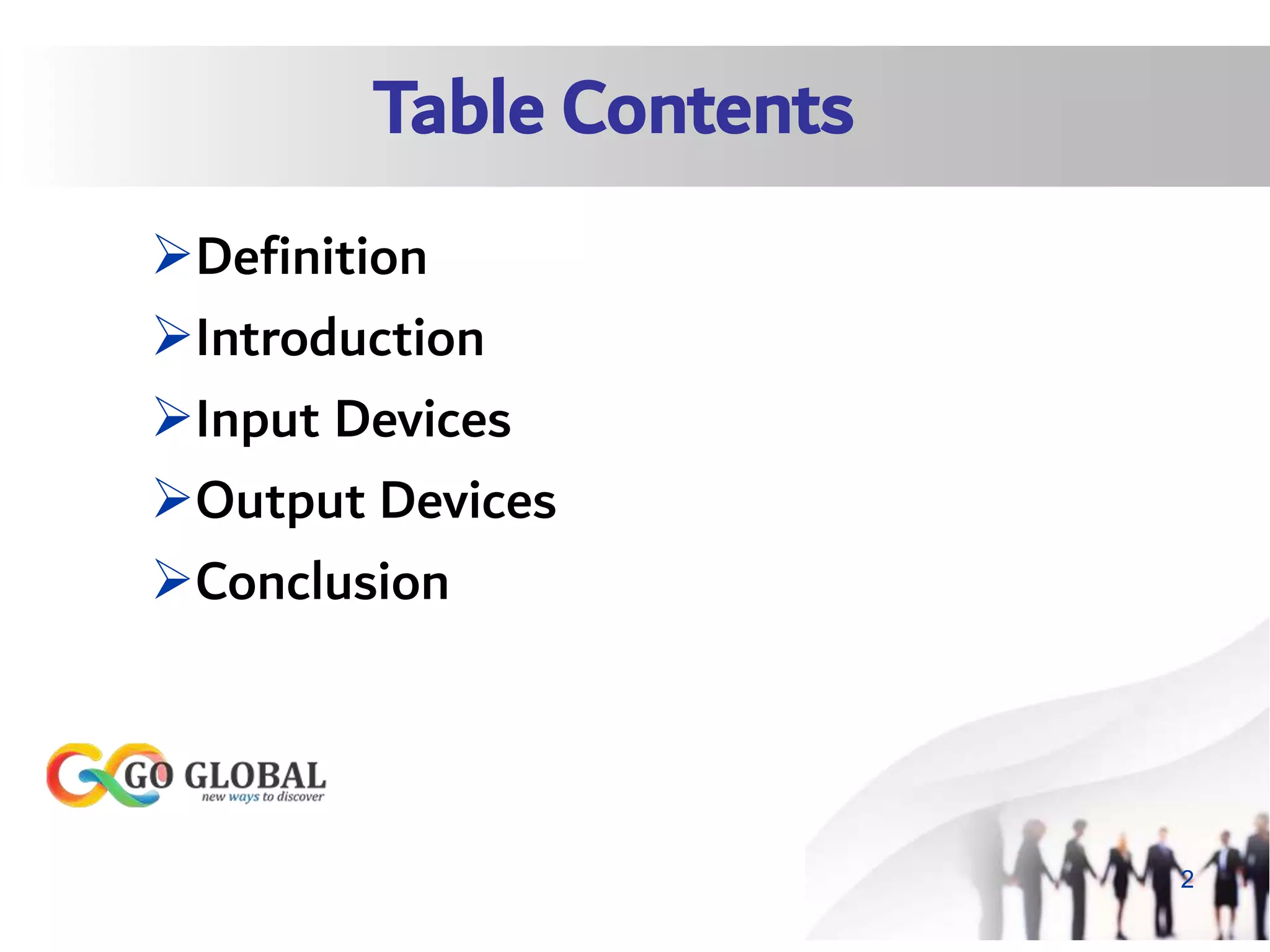 Table Contents

➢Definition

➢Introduction

➢Input Devices

➢Output Devices

➢Conclusion

GO GLOBAL
new ways to discover

2